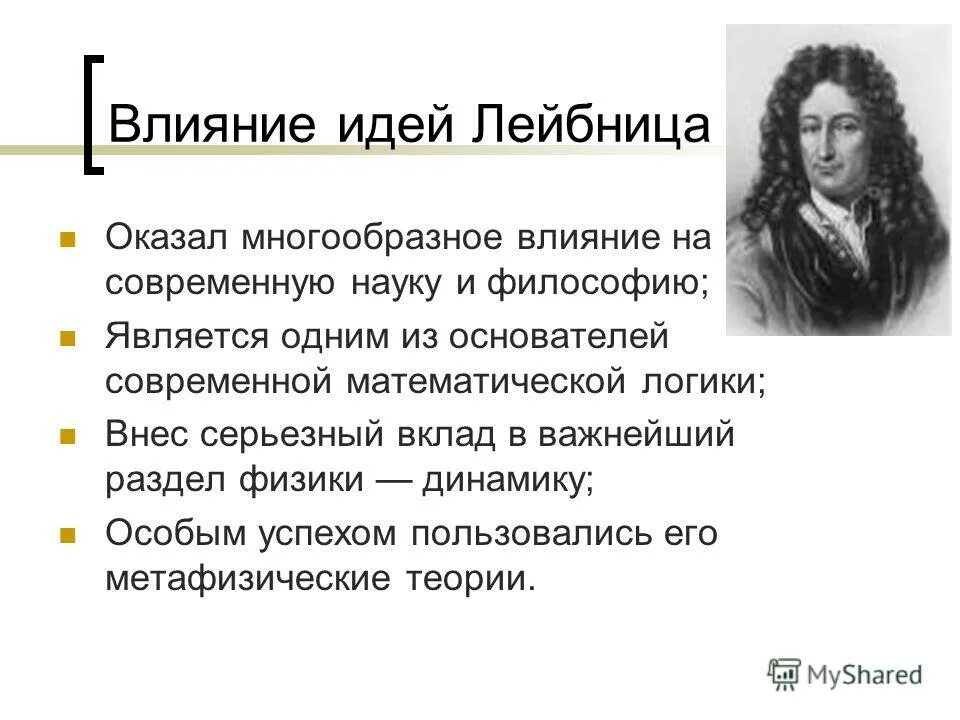 Влияние идей Лейбница

Оказал многообразное влияние на современную науку и философию;

Является одним из основателей современной математической логики;

Внес серьезный вклад в важнейший раздел физики — динамику;

Особым успехом пользовались его метафизические теории.

MyShared